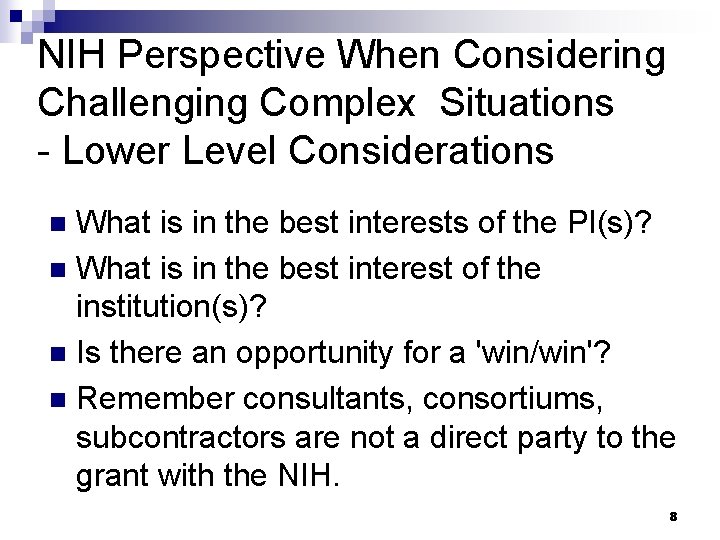 NIH Perspective When Considering Challenging Complex  Situations
- Lower Level Considerations

- What is in the best interests of the PI(s)?
- What is in the best interest of the institution(s)?
- Is there an opportunity for a 'win/win'?
- Remember consultants, consortiums, subcontractors are not a direct party to the grant with the NIH.

8